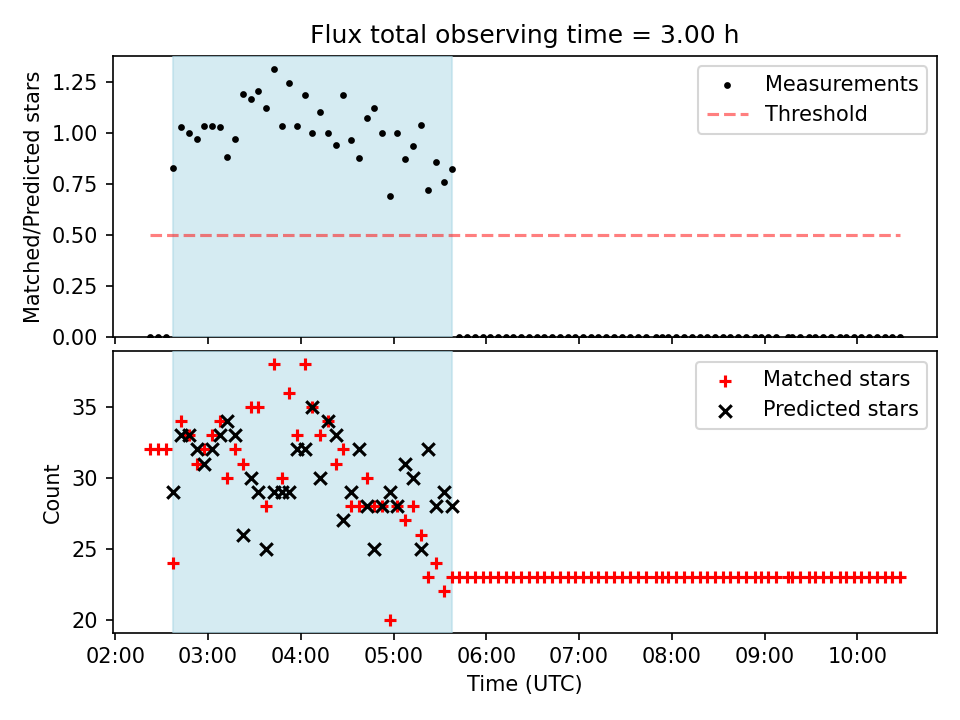 Flux total observing time = 3.00 h

Matched/Predicted stars

1.25
1.00
0.75
0.50
0.25
0.00

Measurements
Threshold

Count

35
30
25
20

Matched stars
Predicted stars

02:00 03:00 04:00 05:00 06:00 07:00 08:00 09:00 10:00

Time (UTC)